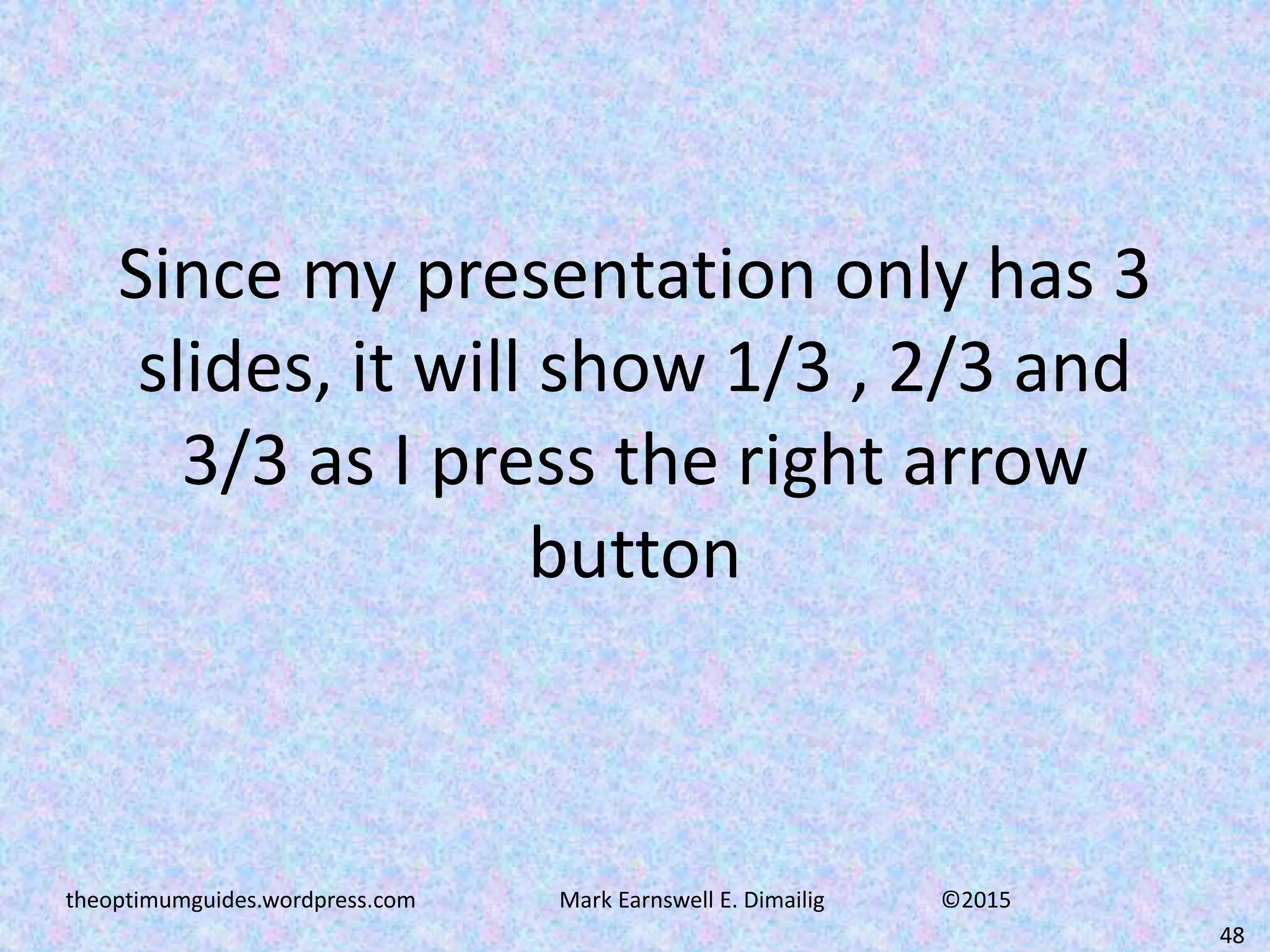 Since my presentation only has 3 slides, it will show 1/3 , 2/3 and 3/3 as I press the right arrow button

theoptimumguides.wordpress.com Mark Earnswell E. Dimailig ©2015

48